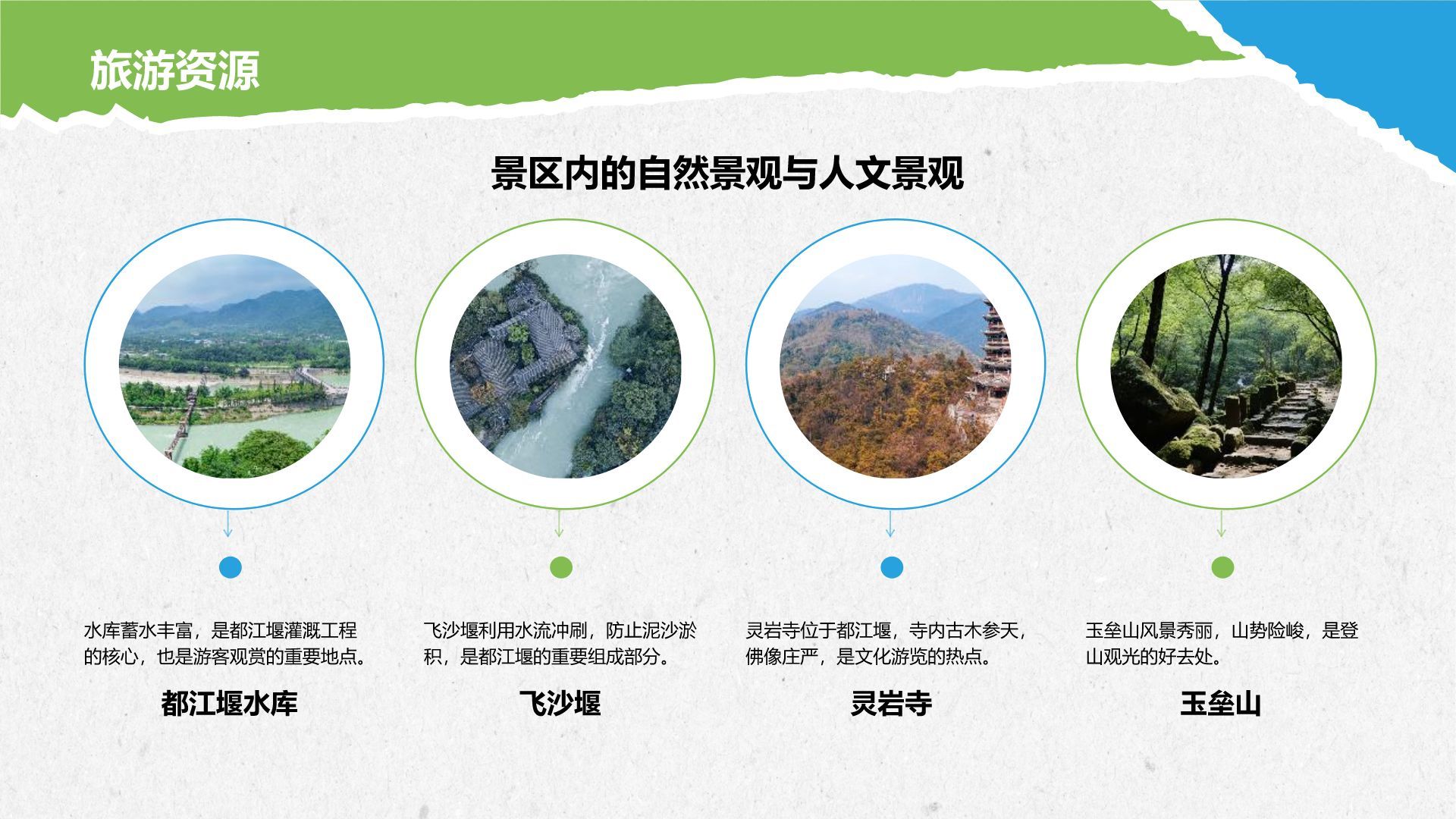 旅游资源

景区内的自然景观与人文景观

水库蓄水丰富，是都江堰灌溉工程的核心，也是游客观赏的重要地点。

都江堰水库

飞沙堰利用水流冲刷，防止泥沙淤积，是都江堰的重要组成部分。

飞沙堰

灵岩寺位于都江堰，寺内古木参天，佛像庄严，是文化游览的热点。

灵岩寺

玉垒山风景秀丽，山势险峻，是登山观光的好去处。

玉垒山